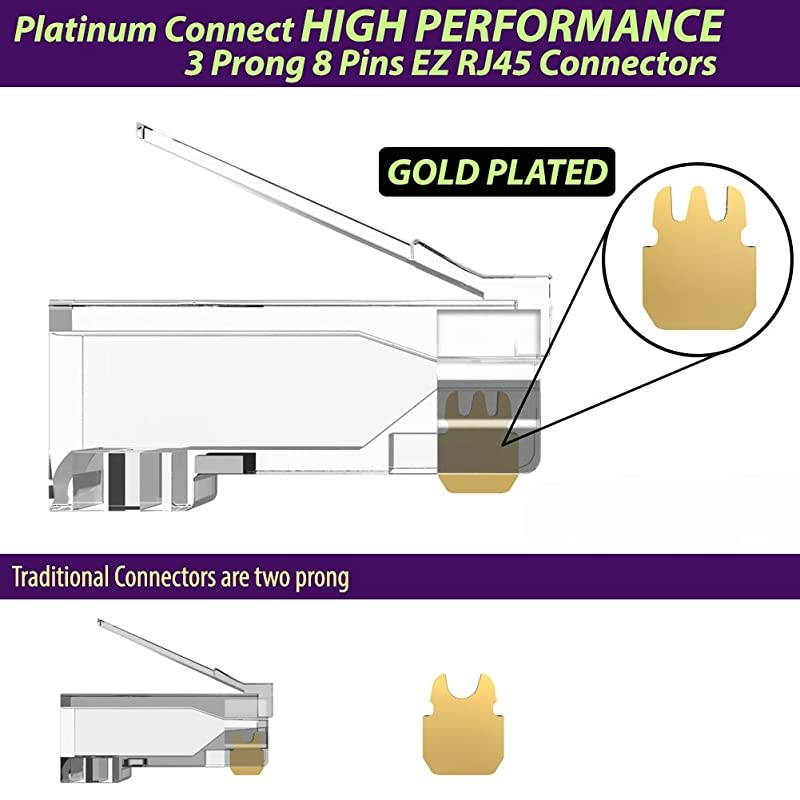 Platinum Connect HIGH PERFORMANCE
3 Prong 8 Pins EZ RJ45 Connectors

GOLD PLATED

Traditional Connectors are two prong